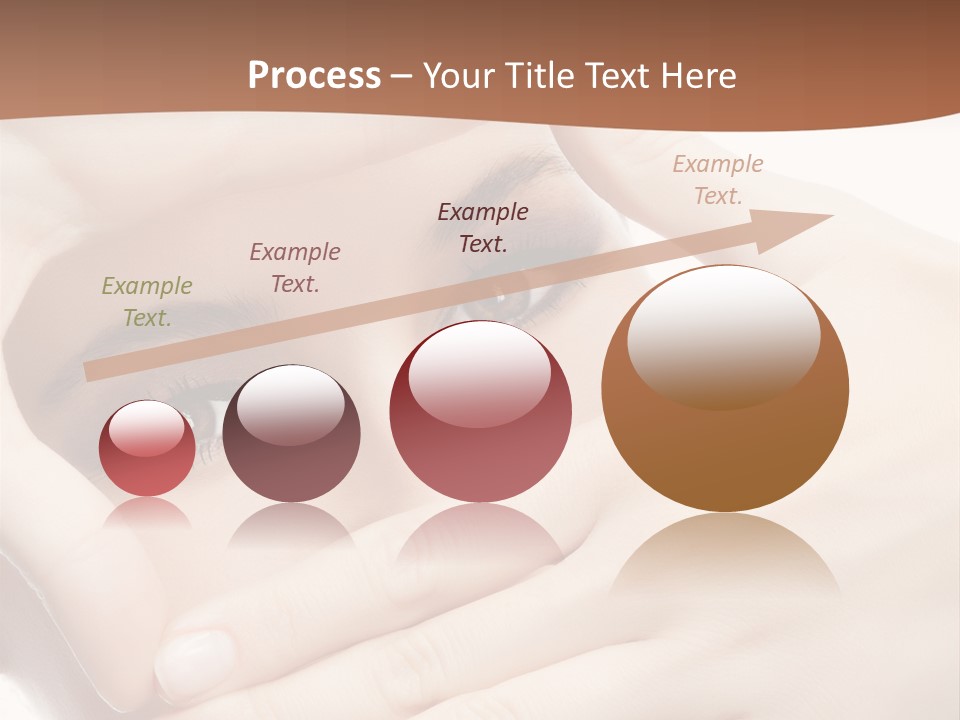 Process – Your Title Text Here

Example Text.

Example Text.

Example Text.

Example Text.